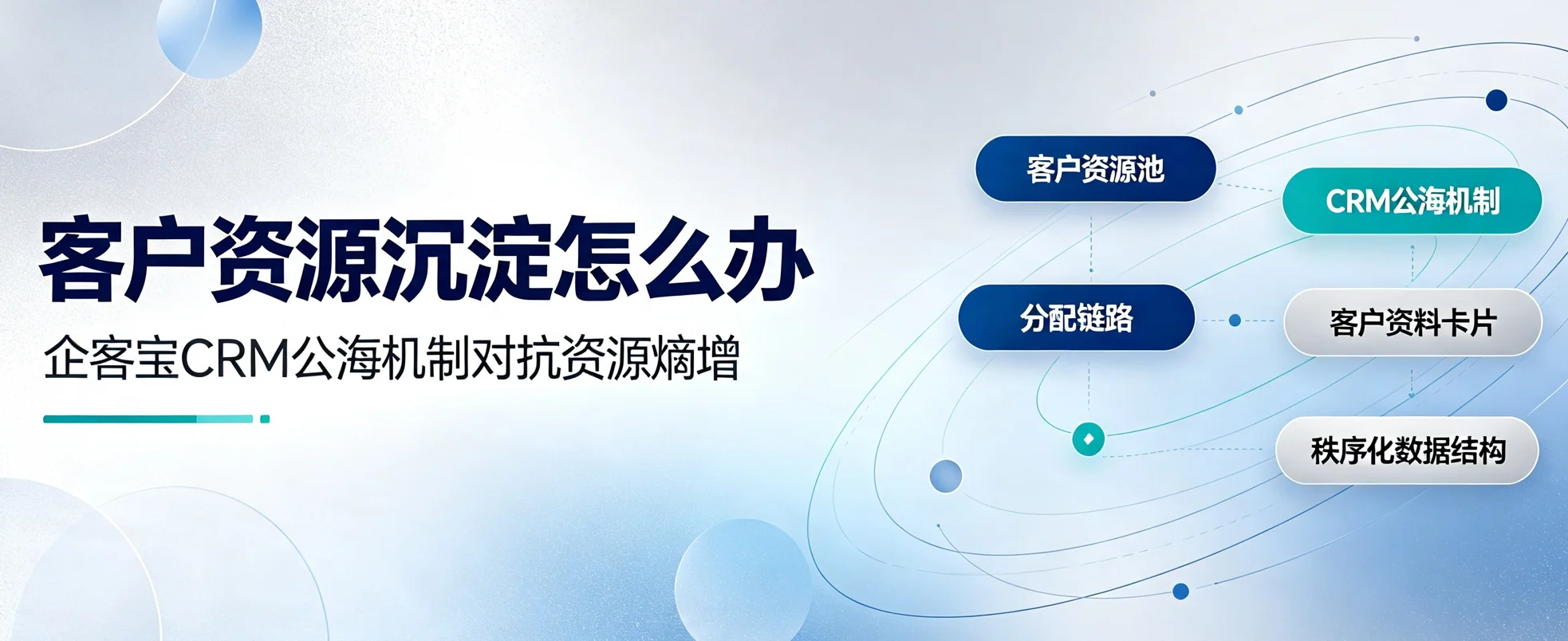 客户资源沉淀怎么办

企客宝CRM公海机制对抗资源熵增

客户资源池

CRM公海机制

分配链路

客户资料卡片

秩序化数据结构